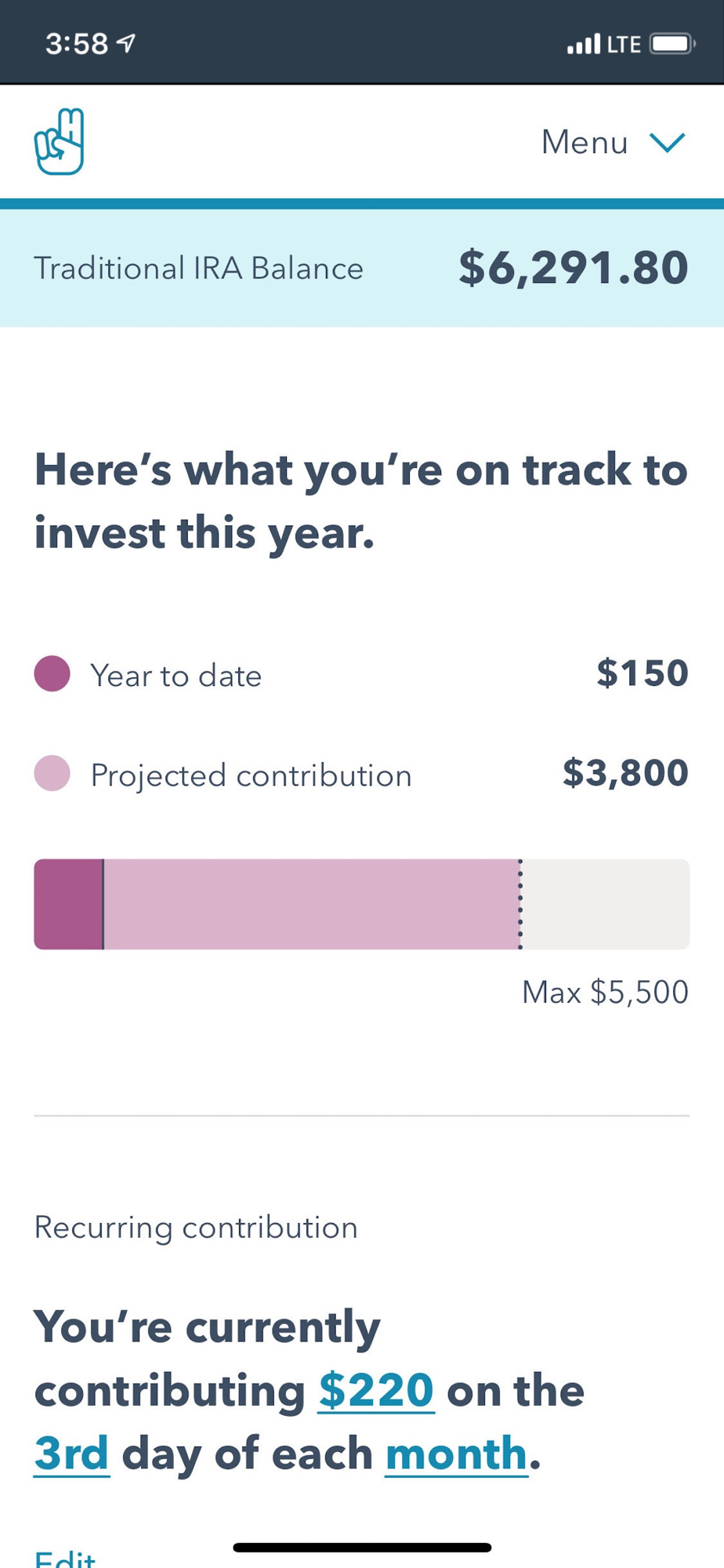 3:58

LTE

Menu

Traditional IRA Balance $6,291.80

Here's what you're on track to invest this year.

Year to date $150

Projected contribution $3,800

Max $5,500

Recurring contribution

You're currently contributing $220 on the 3rd day of each month.

Edit